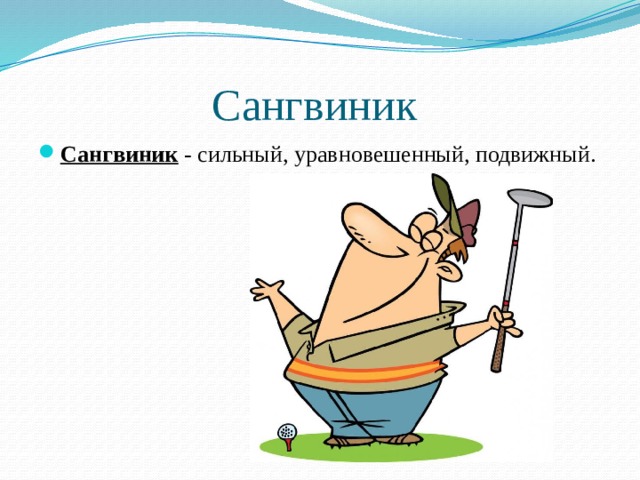 Сангвиник

Сангвиник - сильный, уравновешенный, подвижный.